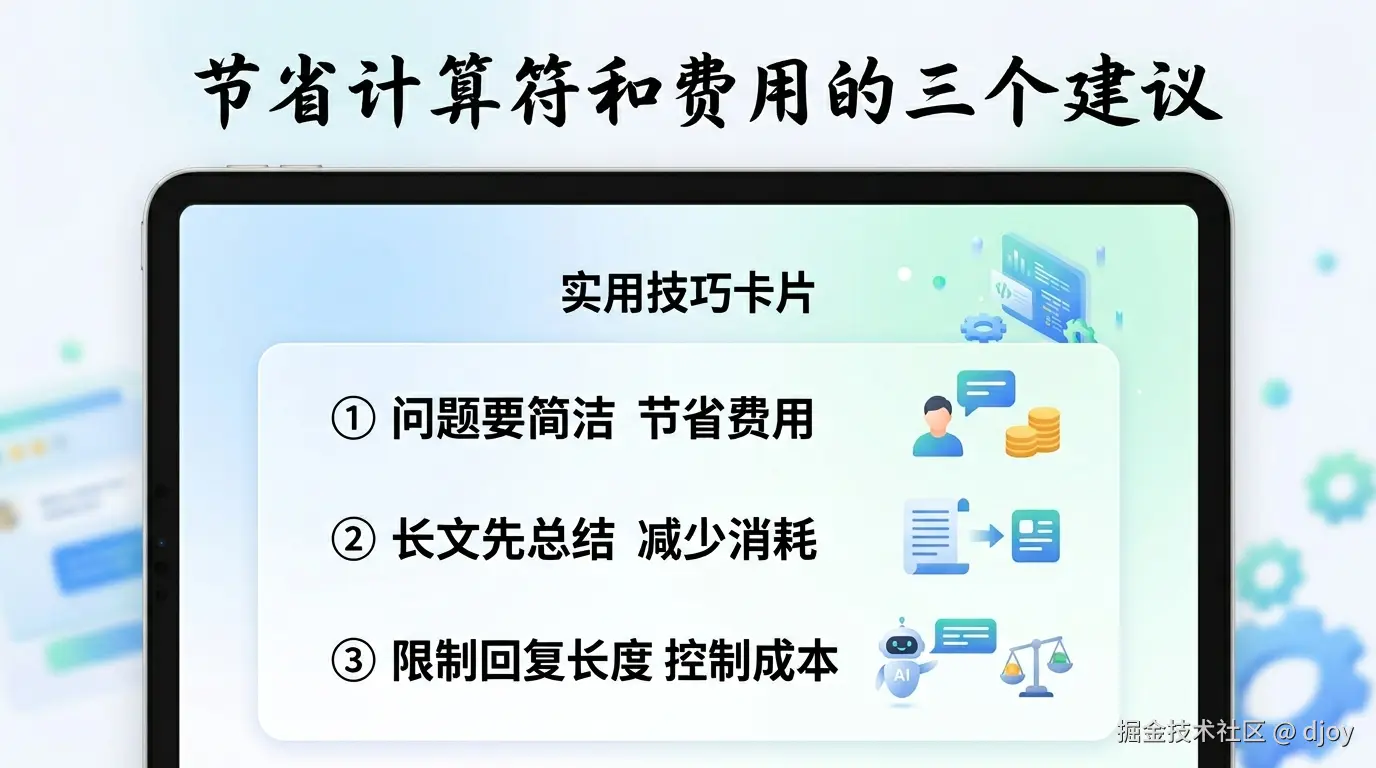 节省计算符和费用的三个建议

实用技巧卡片

① 问题要简洁 节省费用

② 长文先总结 减少消耗

③ 限制回复长度 控制成本

AI

掘金技术社区 @ djoy